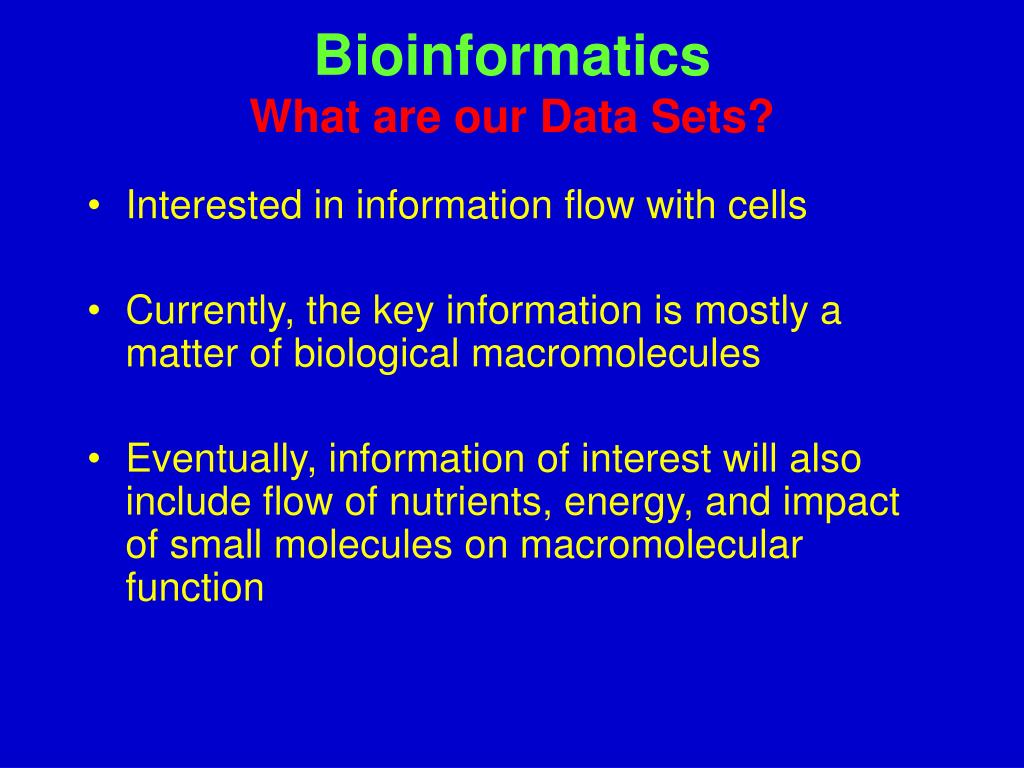 Bioinformatics
What are our Data Sets?

• Interested in information flow with cells

• Currently, the key information is mostly a matter of biological macromolecules

• Eventually, information of interest will also include flow of nutrients, energy, and impact of small molecules on macromolecular function